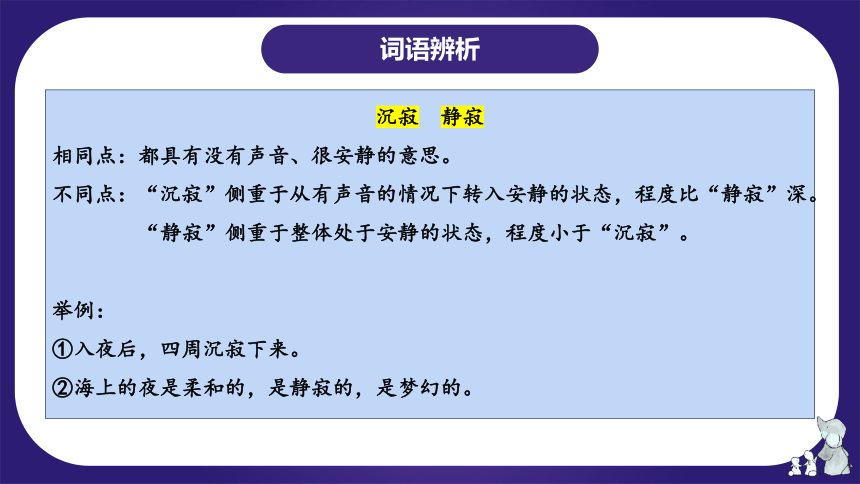 词语辨析

沉寂　静寂

相同点：都具有没有声音、很安静的意思。

不同点：“沉寂”侧重于从有声音的情况下转入安静的状态，程度比“静寂”深。

“静寂”侧重于整体处于安静的状态，程度小于“沉寂”。

举例：

①入夜后，四周沉寂下来。

②海上的夜是柔和的，是静寂的，是梦幻的。